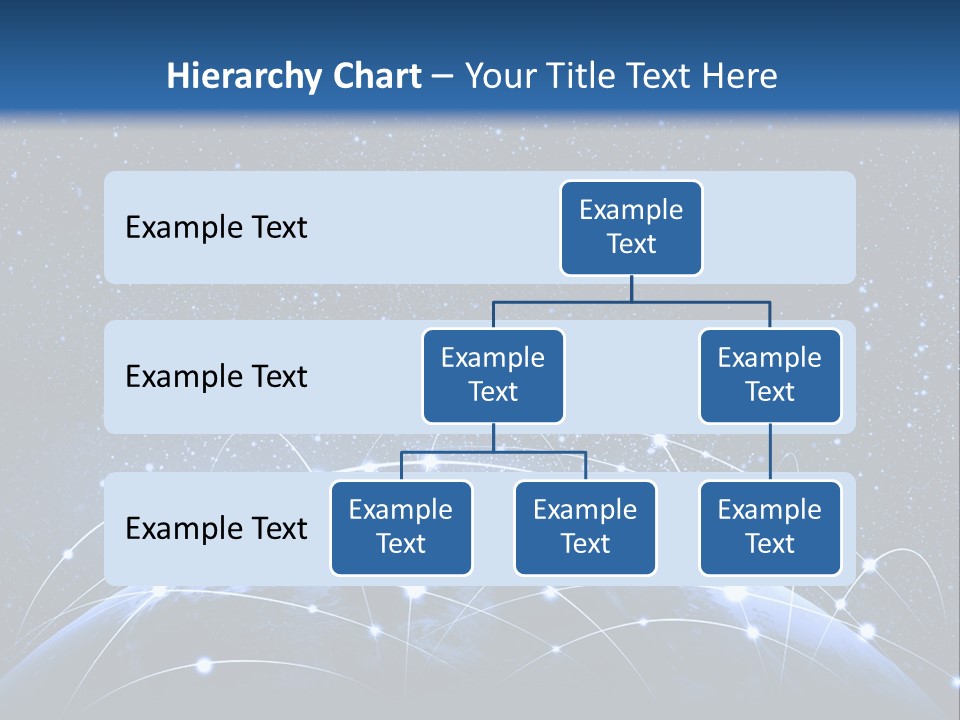 Hierarchy Chart – Your Title Text Here

Example Text

Example Text

Example Text

Example Text

Example Text

Example Text

Example Text

Example Text

Example Text